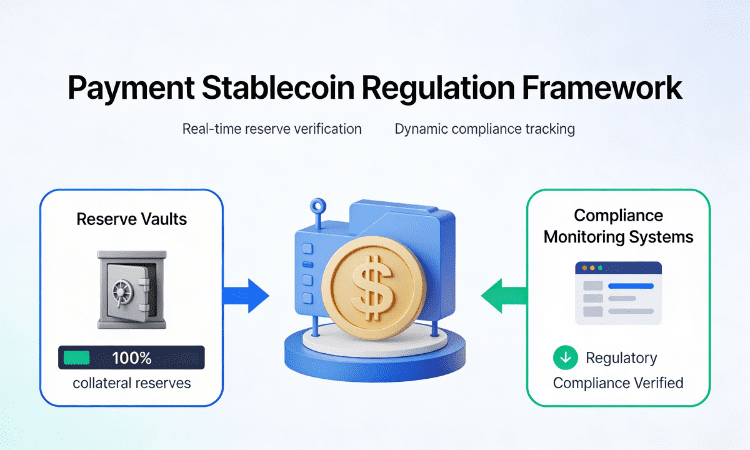 Payment Stablecoin Regulation Framework

Real-time reserve verification

Dynamic compliance tracking

Reserve Vaults

100%

collateral reserves

$

Compliance Monitoring Systems

Regulatory Compliance Verified